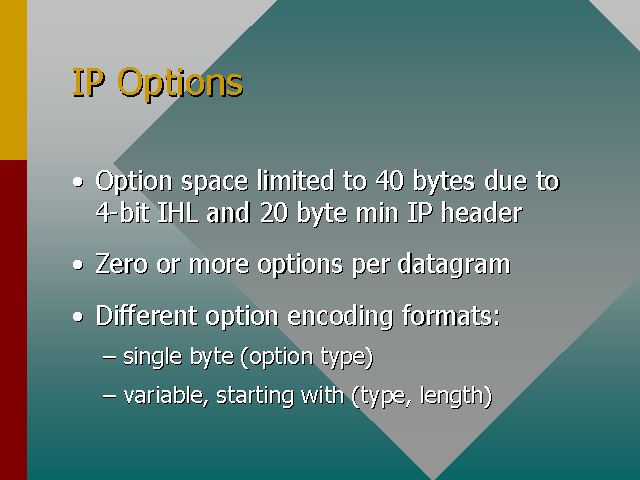 IP Options

• Option space limited to 40 bytes due to 4-bit IHL and 20 byte min IP header

• Zero or more options per datagram

• Different option encoding formats:

– single byte (option type)

– variable, starting with (type, length)